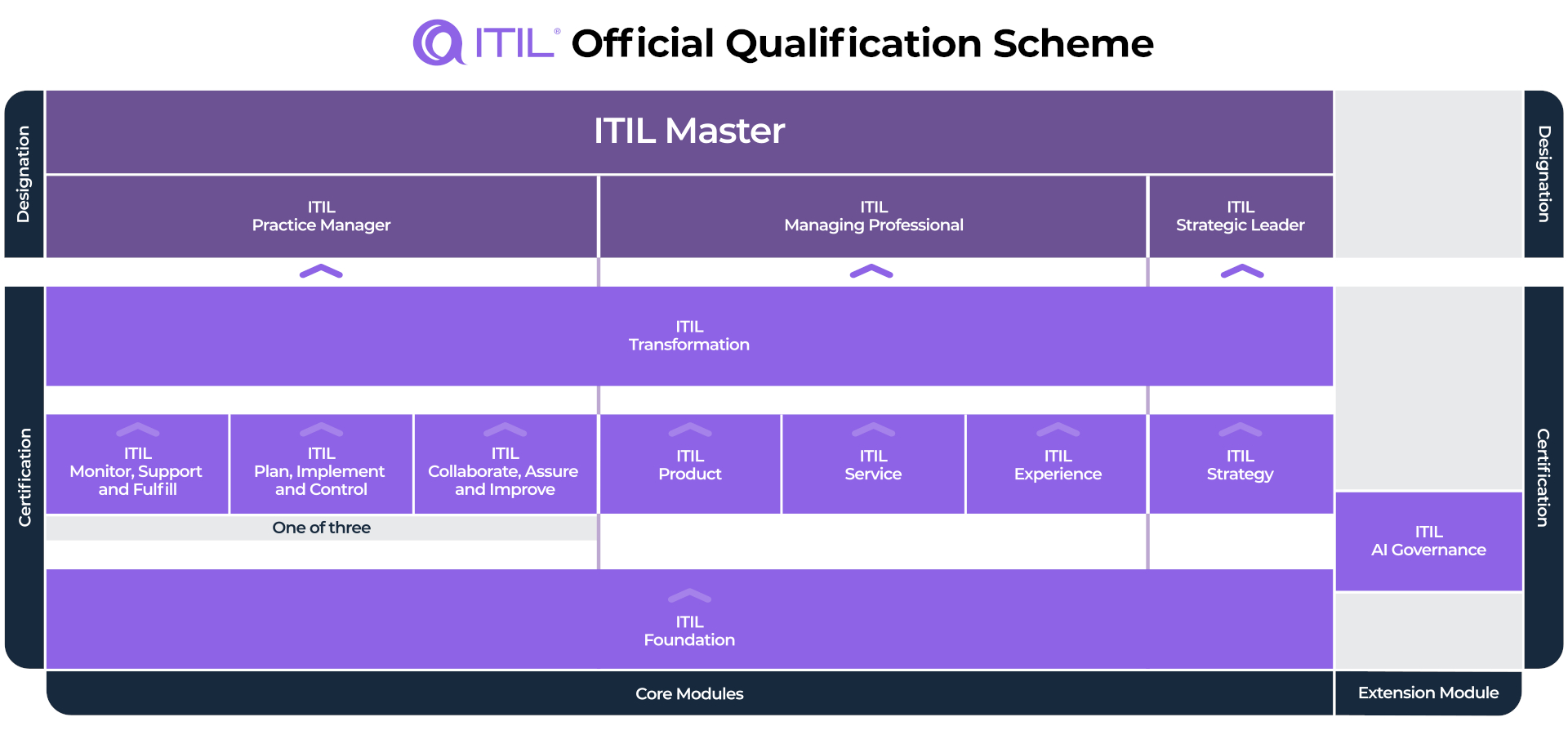 ITIL® Official Qualification Scheme

Designation

ITIL Master

ITIL
Practice Manager

ITIL
Managing Professional

ITIL
Strategic Leader

Designation

Certification

ITIL
Transformation

ITIL
Monitor, Support and Fulfill

ITIL
Plan, Implement and Control

ITIL
Collaborate, Assure and Improve

ITIL
Product

ITIL
Service

ITIL
Experience

ITIL
Strategy

One of three

ITIL
AI Governance

ITIL
Foundation

Certification

Core Modules

Extension Module